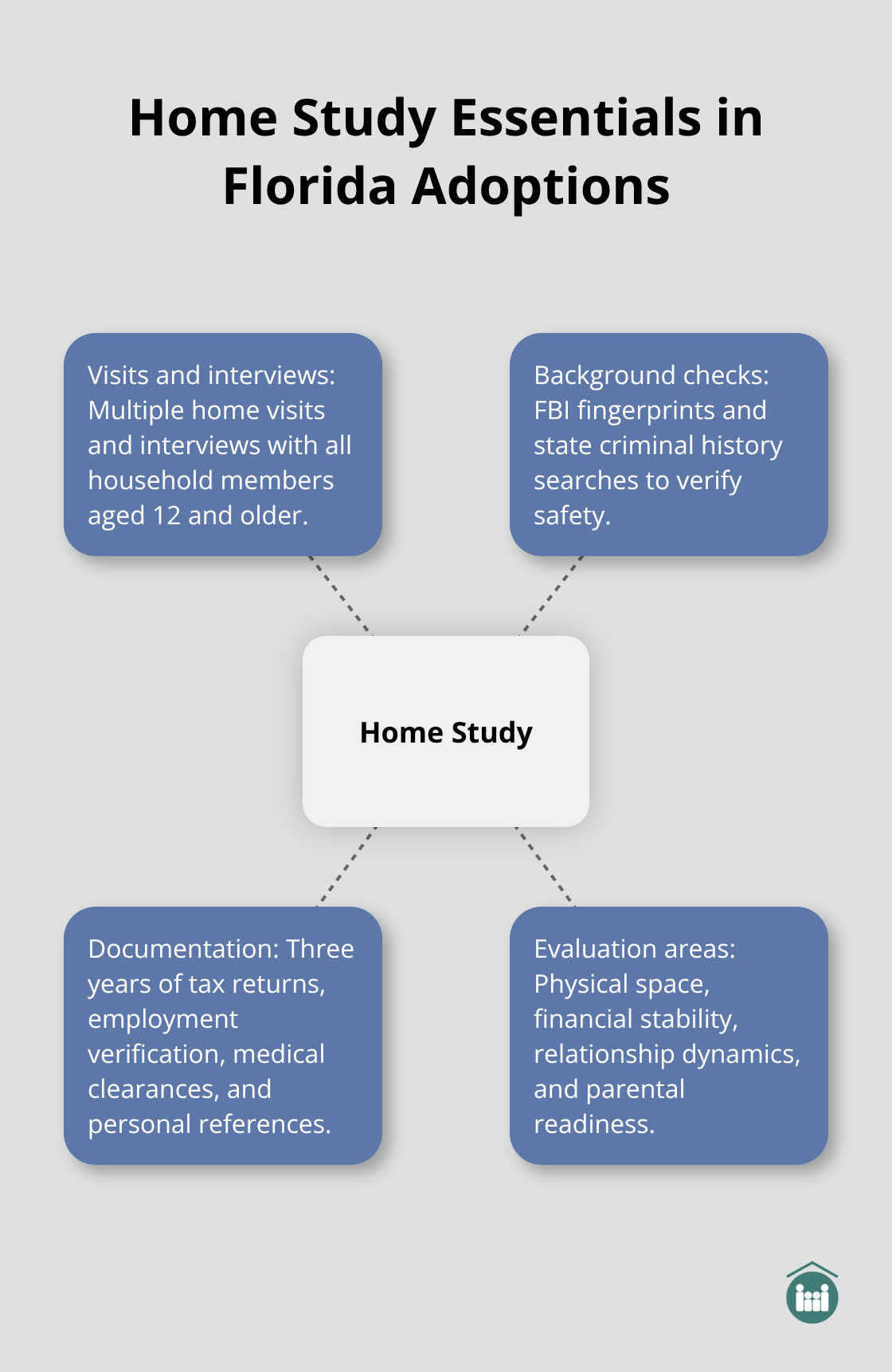 Home Study Essentials in Florida Adoptions

Visits and interviews: Multiple home visits and interviews with all household members aged 12 and older.

Background checks: FBI fingerprints and state criminal history searches to verify safety.

Home Study

Documentation: Three years of tax returns, employment verification, medical clearances, and personal references.

Evaluation areas: Physical space, financial stability, relationship dynamics, and parental readiness.